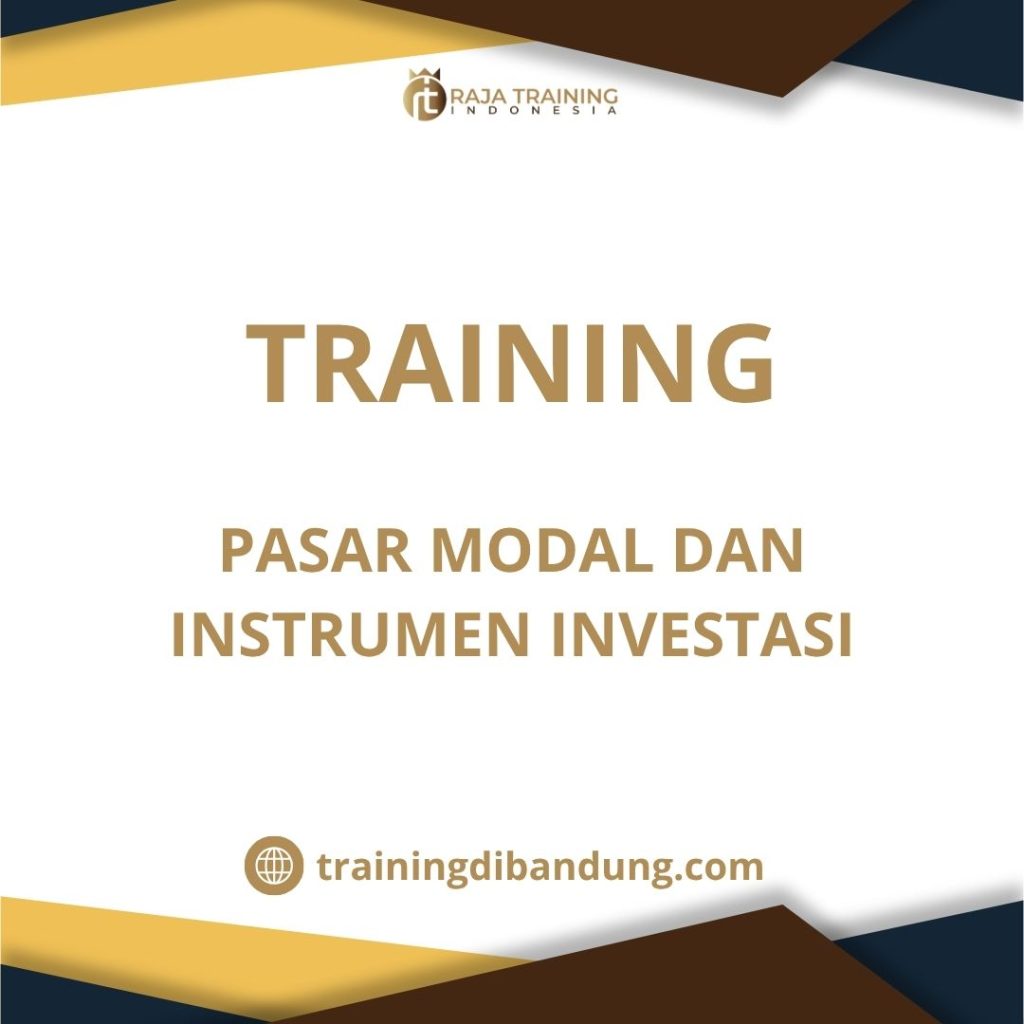 RAJA TRAINING
INDONESIA

TRAINING

PASAR MODAL DAN INSTRUMEN INVESTASI

trainingdibandung.com